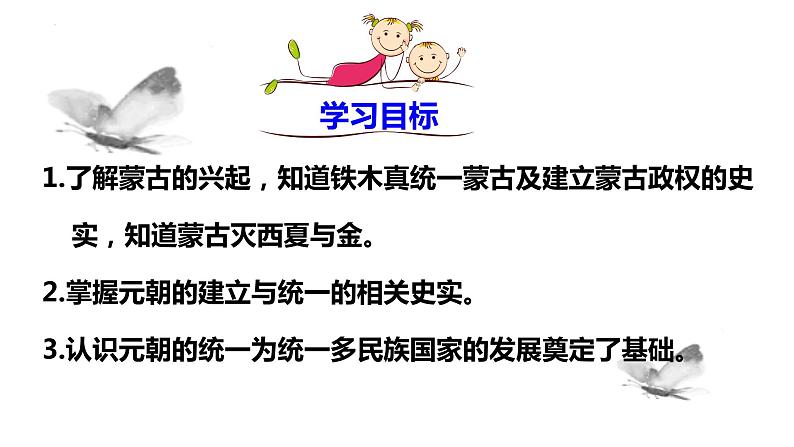 学习目标

1.了解蒙古的兴起，知道铁木真统一蒙古及建立蒙古政权的史实，知道蒙古灭西夏与金。

2.掌握元朝的建立与统一的相关史实。

3.认识元朝的统一为统一多民族国家的发展奠定了基础。